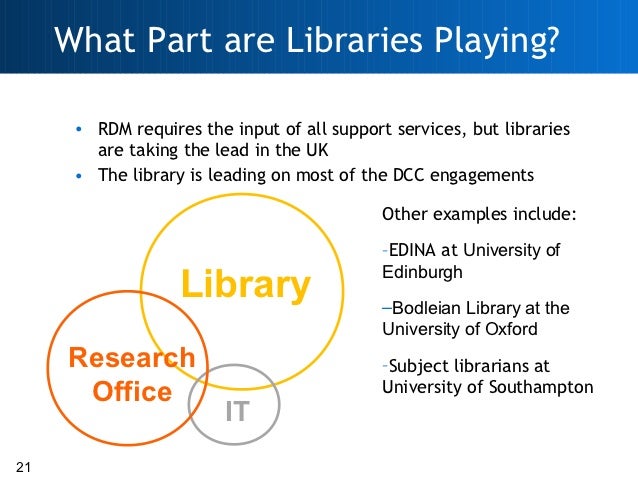 What Part are Libraries Playing?

• RDM requires the input of all support services, but libraries are taking the lead in the UK
• The library is leading on most of the DCC engagements

Library

Research Office

IT

Other examples include:

-EDINA at University of Edinburgh

–Bodleian Library at the University of Oxford

-Subject librarians at University of Southampton

21